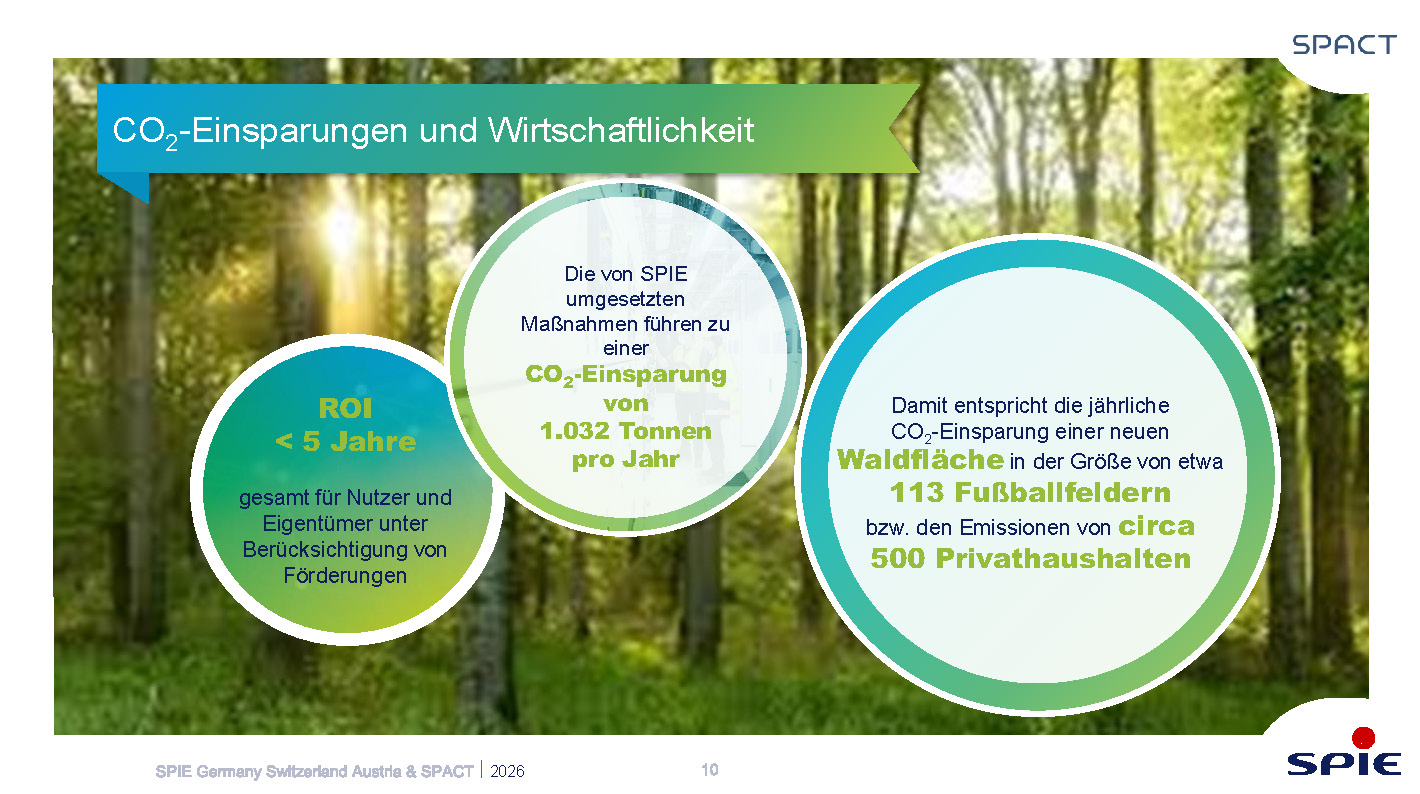 SPACT

$CO_2$-Einsparungen und Wirtschaftlichkeit

ROI
< 5 Jahre

gesamt für Nutzer und Eigentümer unter Berücksichtigung von Förderungen

Die von SPIE umgesetzten Maßnahmen führen zu einer
$CO_2$-Einsparung von 1.032 Tonnen pro Jahr

Damit entspricht die jährliche $CO_2$-Einsparung einer neuen Waldfläche in der Größe von etwa 113 Fußballfeldern bzw. den Emissionen von circa 500 Privathaushalten

SPIE Germany Switzerland Austria & SPACT | 2026

10

SPIE